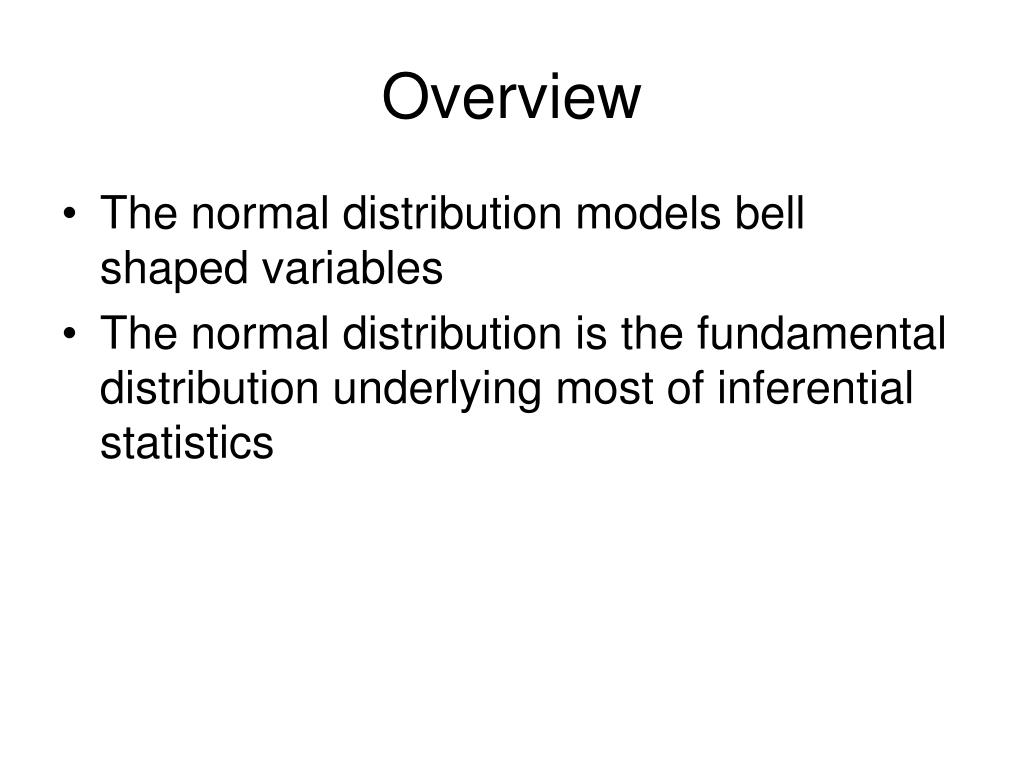 Overview

• The normal distribution models bell shaped variables
• The normal distribution is the fundamental distribution underlying most of inferential statistics